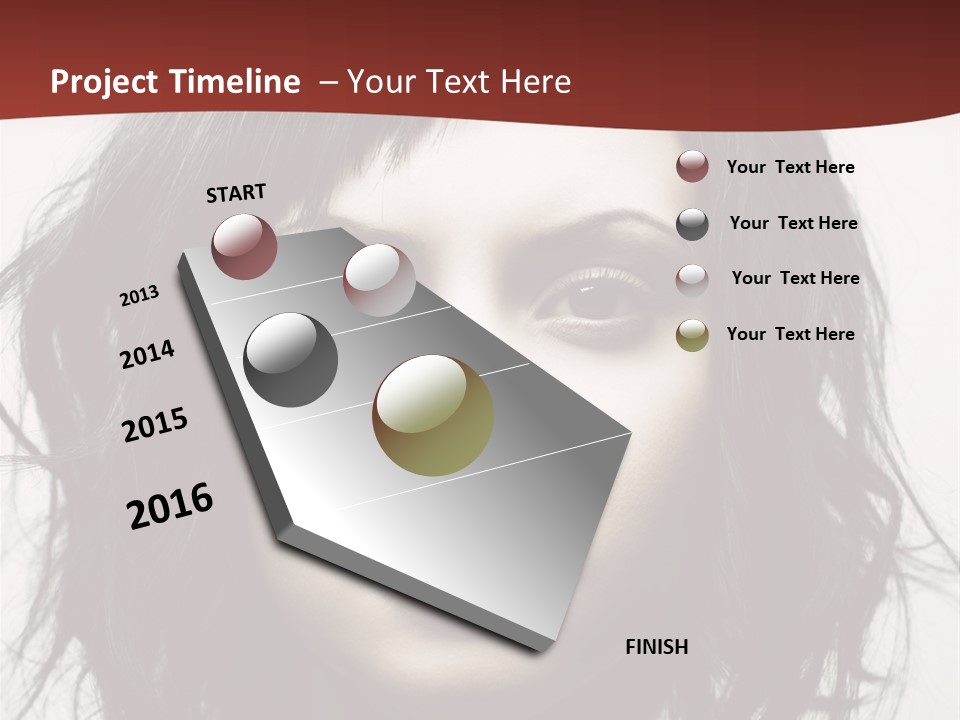 Project Timeline – Your Text Here

START

2013

2014

2015

2016

FINISH

Your Text Here

Your Text Here

Your Text Here

Your Text Here